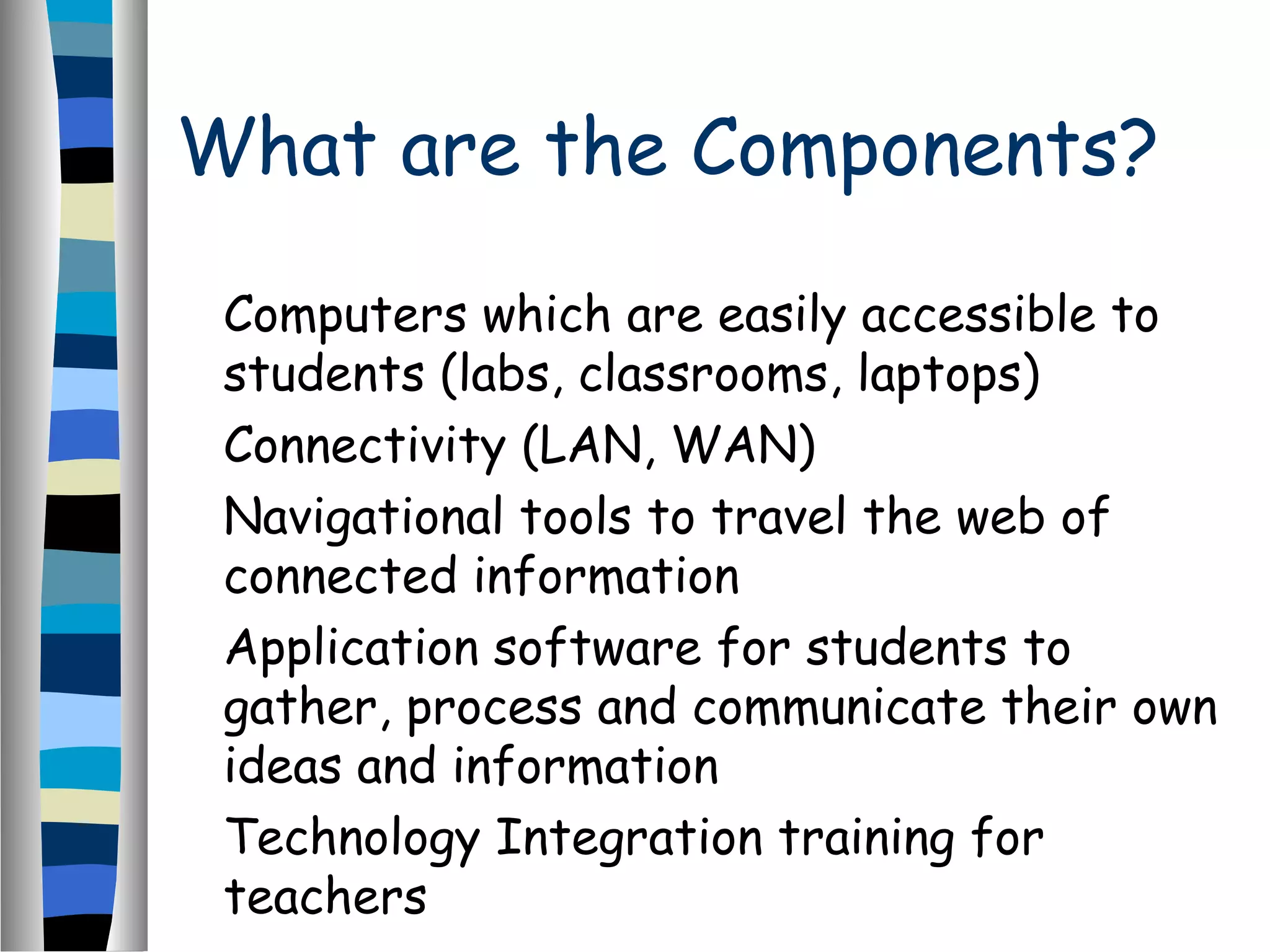 What are the Components?

Computers which are easily accessible to students (labs, classrooms, laptops)

Connectivity (LAN, WAN)

Navigational tools to travel the web of connected information

Application software for students to gather, process and communicate their own ideas and information

Technology Integration training for teachers